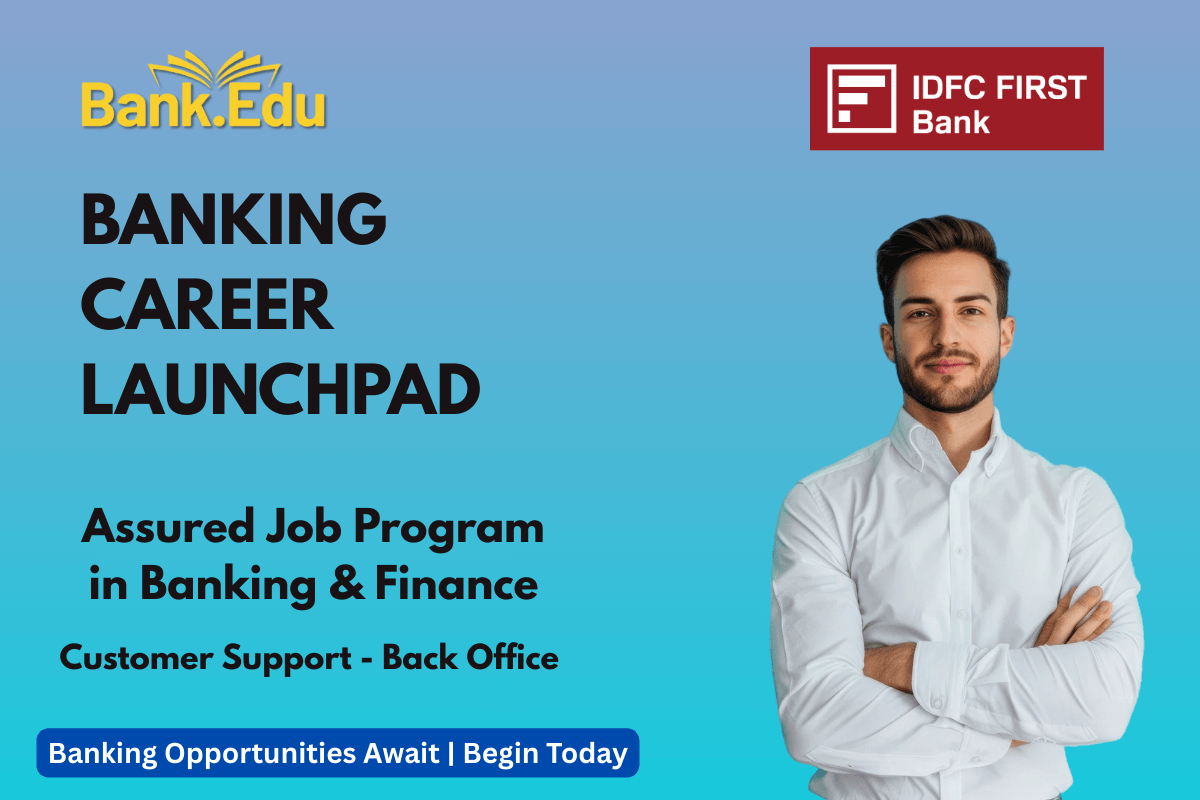 Bank.Edu

IDFC FIRST Bank

BANKING CAREER LAUNCHPAD

Assured Job Program in Banking & Finance

Customer Support - Back Office

Banking Opportunities Await | Begin Today